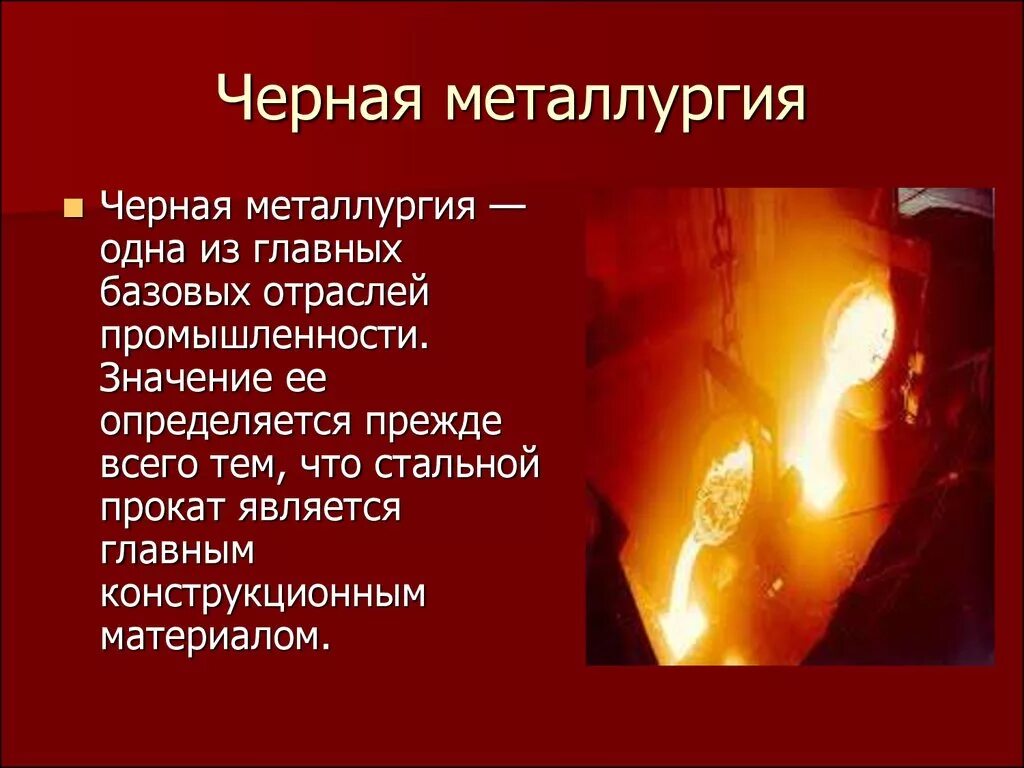 Черная металлургия

Черная металлургия — одна из главных базовых отраслей промышленности. Значение ее определяется прежде всего тем, что стальной прокат является главным конструкционным материалом.